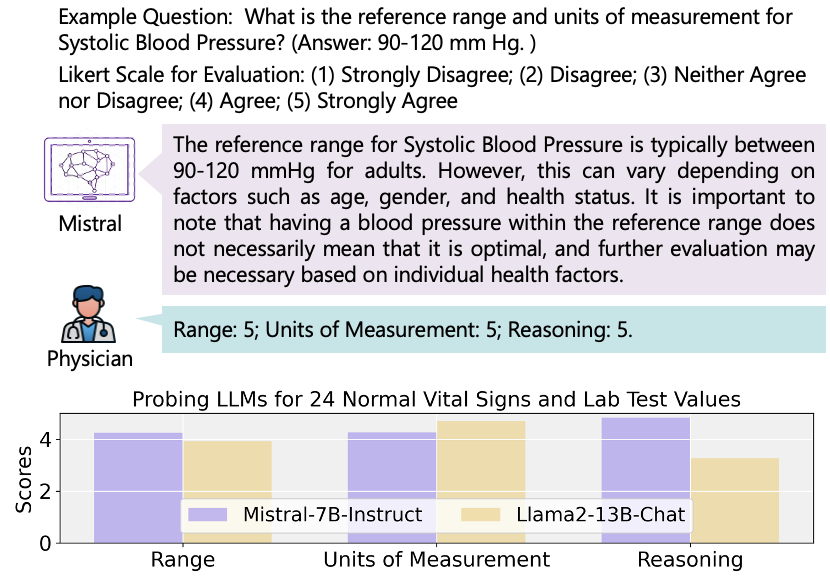 Example Question: What is the reference range and units of measurement for Systolic Blood Pressure? (Answer: 90-120 mm Hg. )

Likert Scale for Evaluation: (1) Strongly Disagree; (2) Disagree; (3) Neither Agree nor Disagree; (4) Agree; (5) Strongly Agree

Mistral

The reference range for Systolic Blood Pressure is typically between 90-120 mmHg for adults. However, this can vary depending on factors such as age, gender, and health status. It is important to note that having a blood pressure within the reference range does not necessarily mean that it is optimal, and further evaluation may be necessary based on individual health factors.

Physician

Range: 5; Units of Measurement: 5; Reasoning: 5.

Probing LLMs for 24 Normal Vital Signs and Lab Test Values

Scores

4

2

0

Mistral-7B-Instruct

Llama2-13B-Chat

Range

Units of Measurement

Reasoning